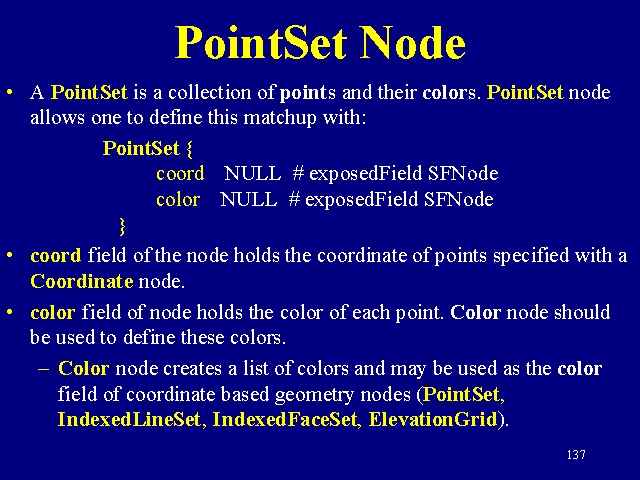 PointSet Node

• A PointSet is a collection of points and their colors. PointSet node allows one to define this matchup with:

PointSet {
coord NULL # exposedField SFNode
color NULL # exposedField SFNode
}

• coord field of the node holds the coordinate of points specified with a Coordinate node.

• color field of node holds the color of each point. Color node should be used to define these colors.

– Color node creates a list of colors and may be used as the color field of coordinate based geometry nodes (PointSet, IndexedLineSet, IndexedFaceSet, ElevationGrid).

137